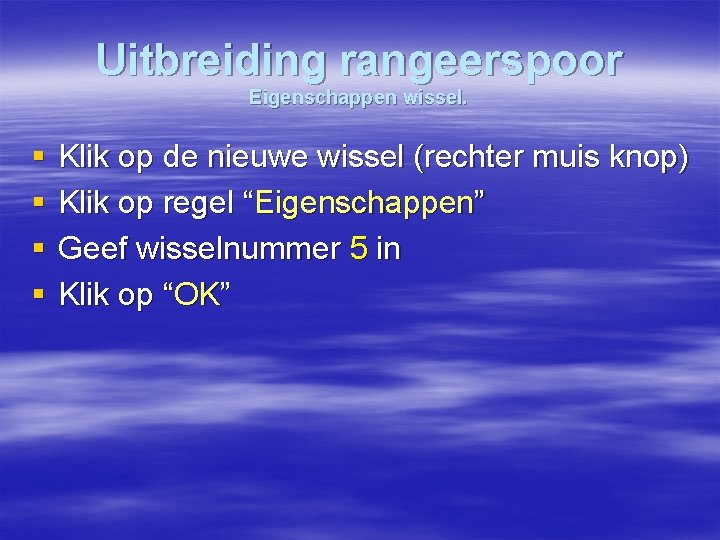 Uitbreiding rangeerspoor
Eigenschappen wissel.

▪ Klik op de nieuwe wissel (rechter muis knop)
▪ Klik op regel “Eigenschappen”
▪ Geef wisselnummer 5 in
▪ Klik op “OK”